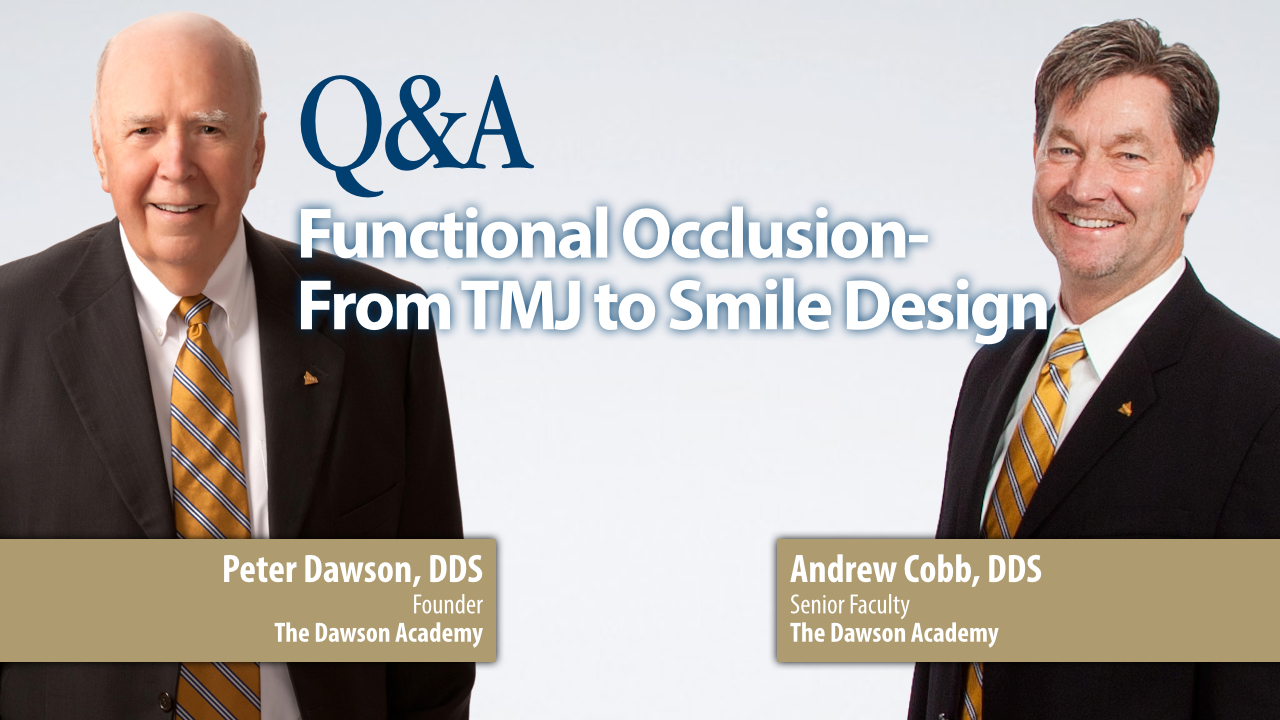 Q&A

Functional Occlusion-
From TMJ to Smile Design

Peter Dawson, DDS
Founder
The Dawson Academy

Andrew Cobb, DDS
Senior Faculty
The Dawson Academy